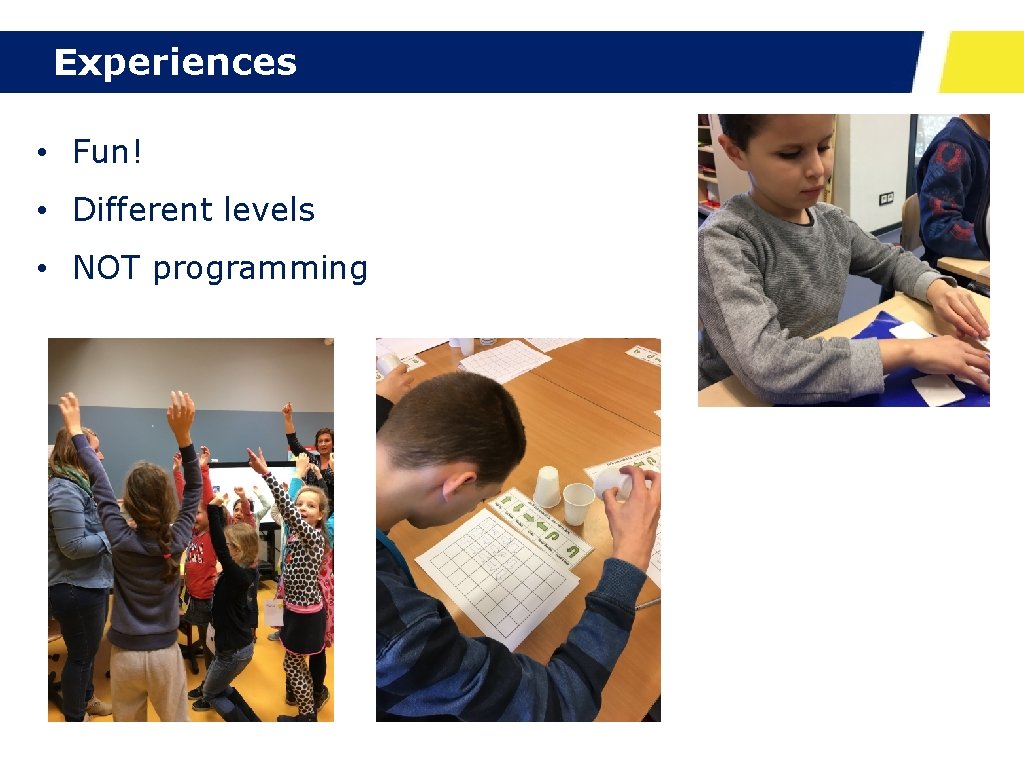 Experiences

• Fun!
• Different levels
• NOT programming